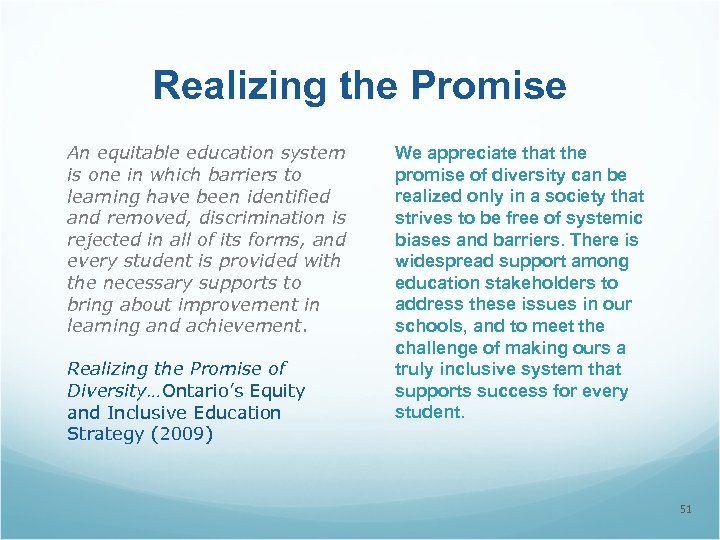 Realizing the Promise

An equitable education system is one in which barriers to learning have been identified and removed, discrimination is rejected in all of its forms, and every student is provided with the necessary supports to bring about improvement in learning and achievement.

Realizing the Promise of Diversity…Ontario's Equity and Inclusive Education Strategy (2009)

We appreciate that the promise of diversity can be realized only in a society that strives to be free of systemic biases and barriers. There is widespread support among education stakeholders to address these issues in our schools, and to meet the challenge of making ours a truly inclusive system that supports success for every student.

51